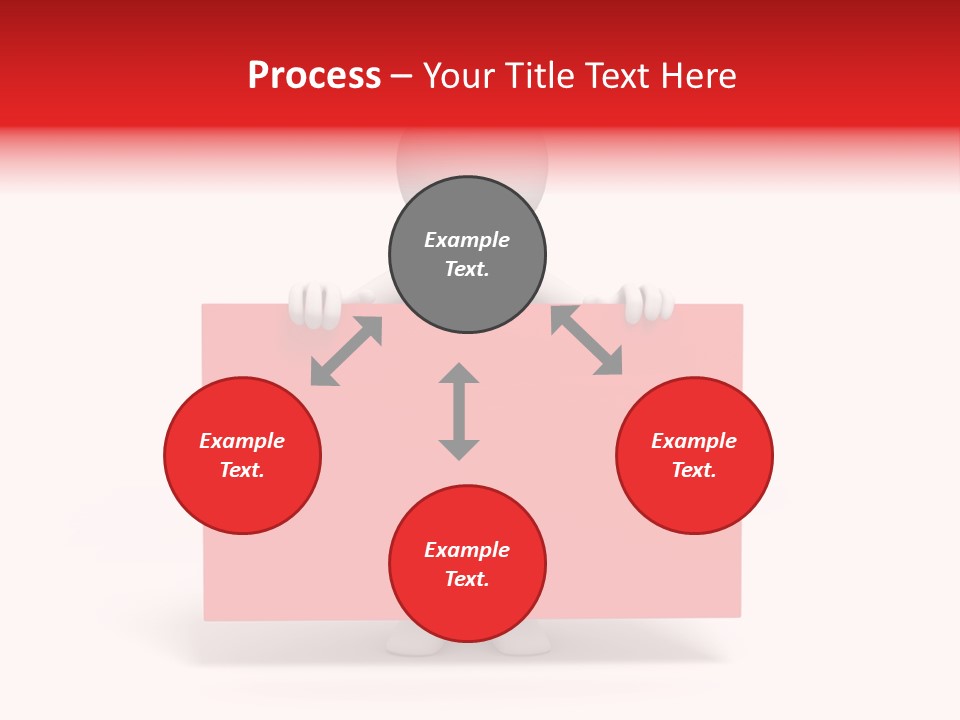 Process – Your Title Text Here

Example Text.

Example Text.

Example Text.

Example Text.